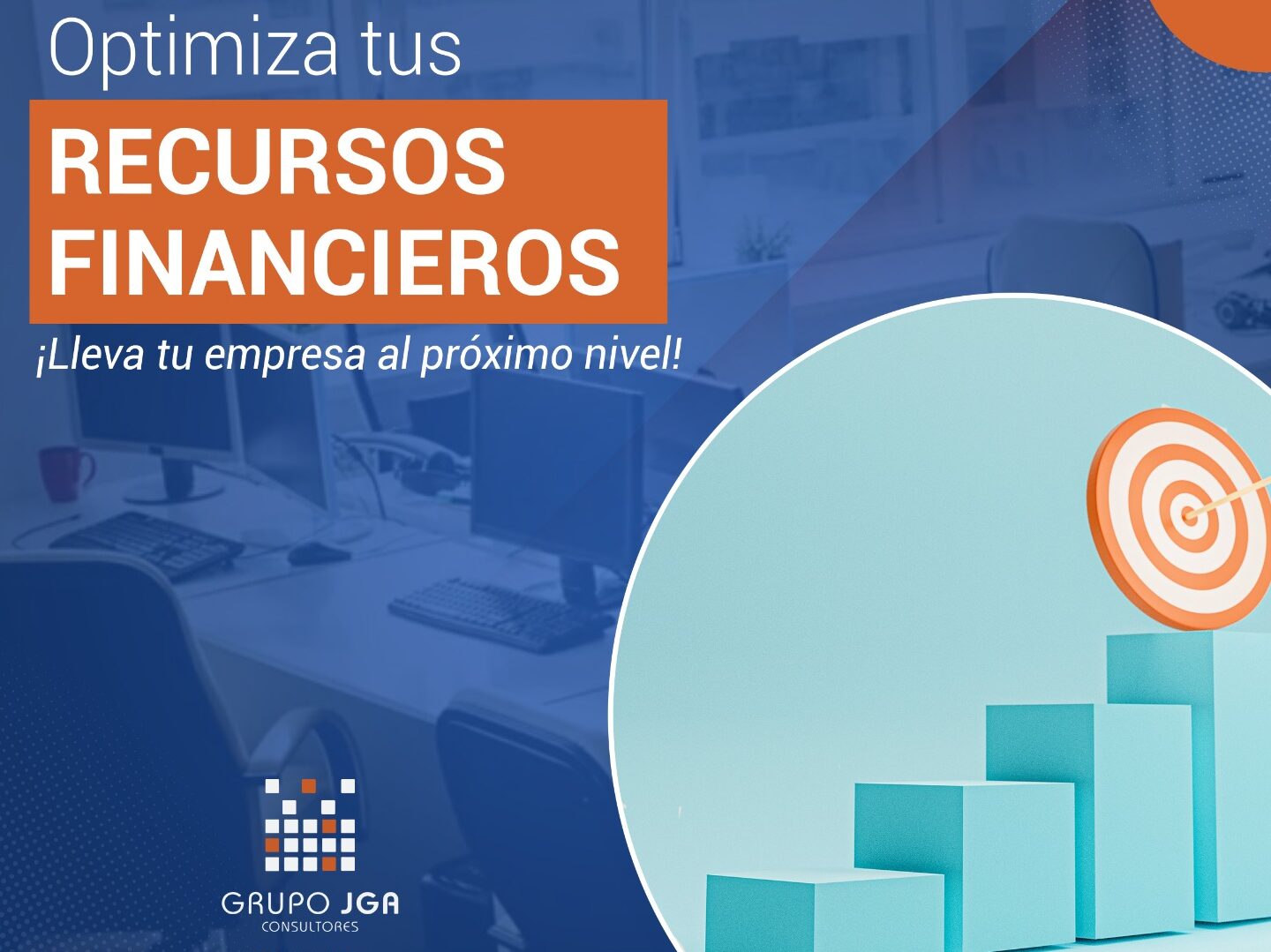 Optimiza tus

RECURSOS FINANCIEROS

¡Lleva tu empresa al próximo nivel!

GRUPO JGA
CONSULTORES